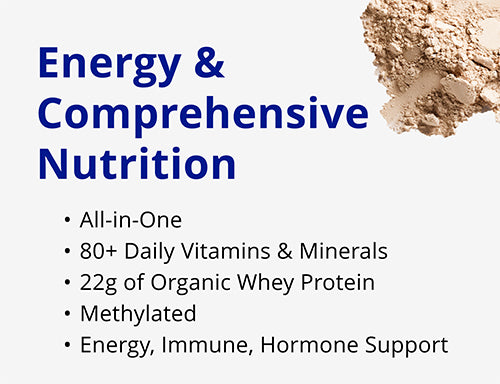 Energy & Comprehensive Nutrition

• All-in-One
• 80+ Daily Vitamins & Minerals
• 22g of Organic Whey Protein
• Methylated
• Energy, Immune, Hormone Support